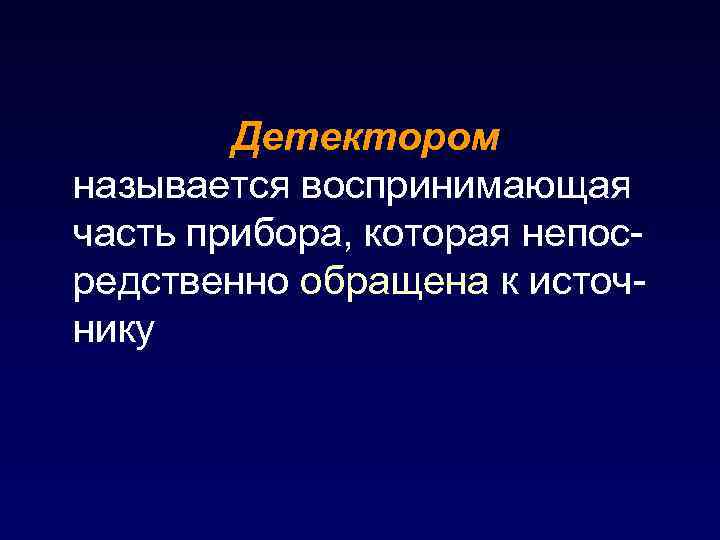 Детектором называется воспринимающая часть прибора, которая непосредственно обращена к источнику